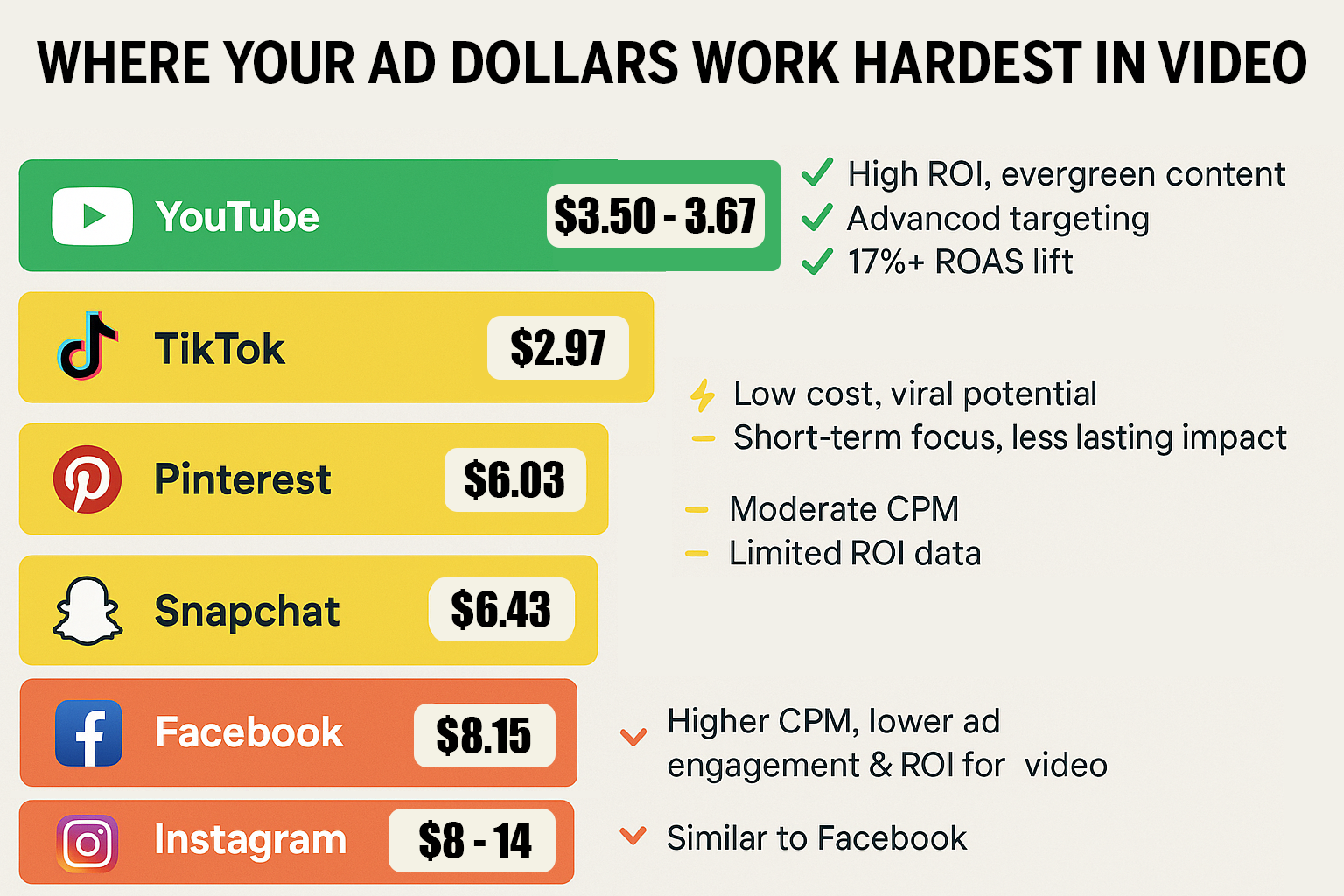 WHERE YOUR AD DOLLARS WORK HARDEST IN VIDEO

YouTube $3.50 - 3.67

High ROI, evergreen content
Advancod targeting
17%+ ROAS lift

TikTok $2.97

Low cost, viral potential
Short-term focus, less lasting impact

Pinterest $6.03

Moderate CPM
Limited ROI data

Snapchat $6.43

Facebook $8.15

Higher CPM, lower ad engagement & ROI for video

Instagram $8 - 14

Similar to Facebook